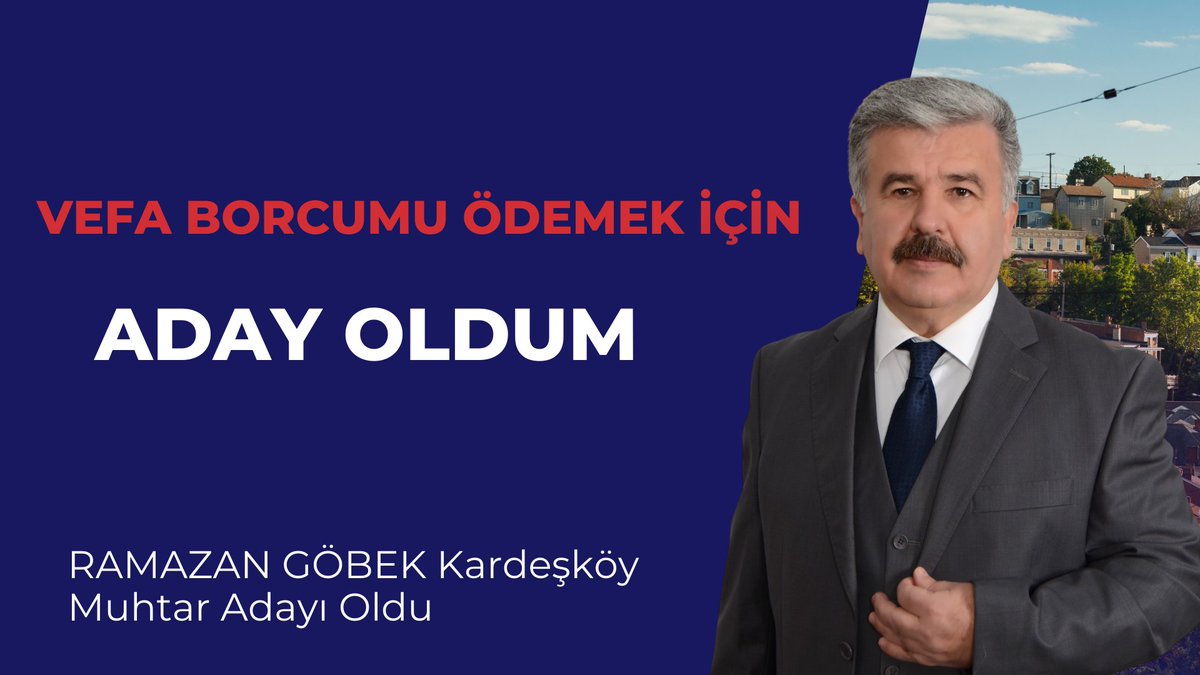 VEFA BORCUMU ÖDEMEK İÇİN

ADAY OLDUM

RAMAZAN GÖBEK Kardeşköy Muhtar Adayı Oldu